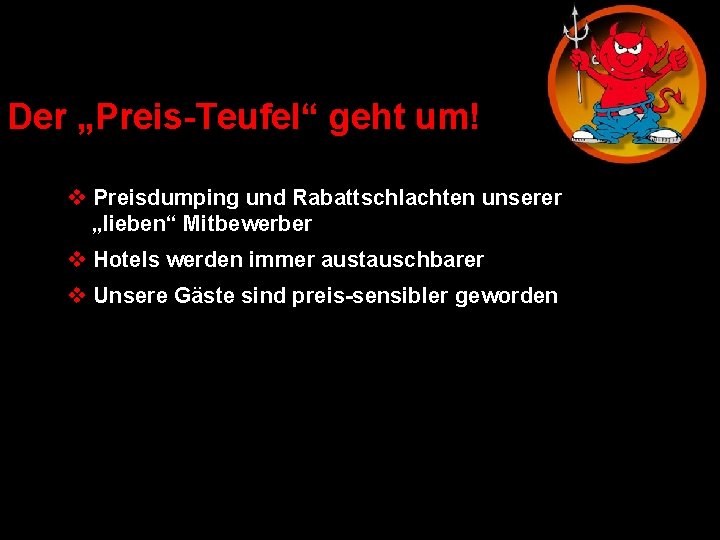 Der „Preis-Teufel“ geht um!

❖ Preisdumping und Rabattschlachten unserer „lieben“ Mitbewerber

❖ Hotels werden immer austauschbarer

❖ Unsere Gäste sind preis-sensibler geworden